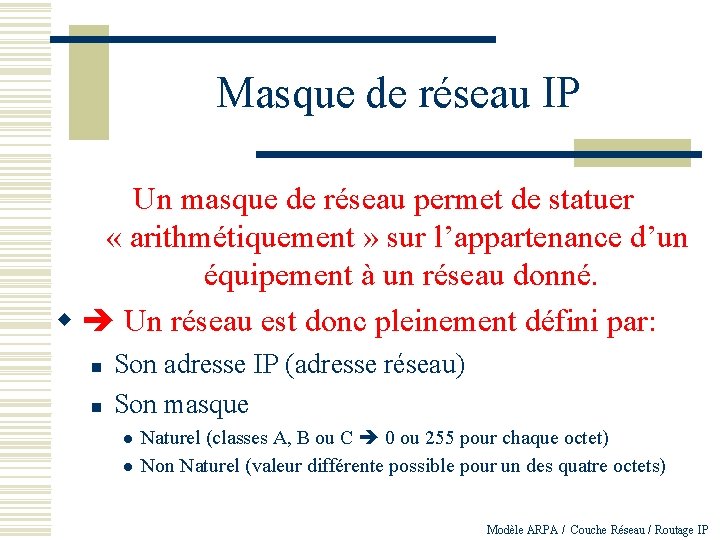 Masque de réseau IP

Un masque de réseau permet de statuer « arithmétiquement » sur l'appartenance d'un équipement à un réseau donné.

➔ Un réseau est donc pleinement défini par:

Son adresse IP (adresse réseau)

Son masque

Naturel (classes A, B ou C ➔ 0 ou 255 pour chaque octet)

Non Naturel (valeur différente possible pour un des quatre octets)

Modèle ARPA / Couche Réseau / Routage IP